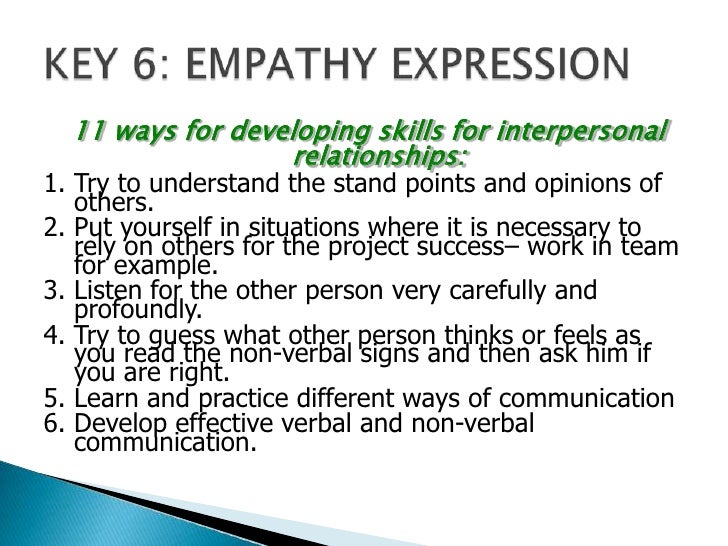 KEY 6: EMPATHY EXPRESSION

11 ways for developing skills for interpersonal relationships:

1. Try to understand the stand points and opinions of others.
2. Put yourself in situations where it is necessary to rely on others for the project success– work in team for example.
3. Listen for the other person very carefully and profoundly.
4. Try to guess what other person thinks or feels as you read the non-verbal signs and then ask him if you are right.
5. Learn and practice different ways of communication
6. Develop effective verbal and non-verbal communication.